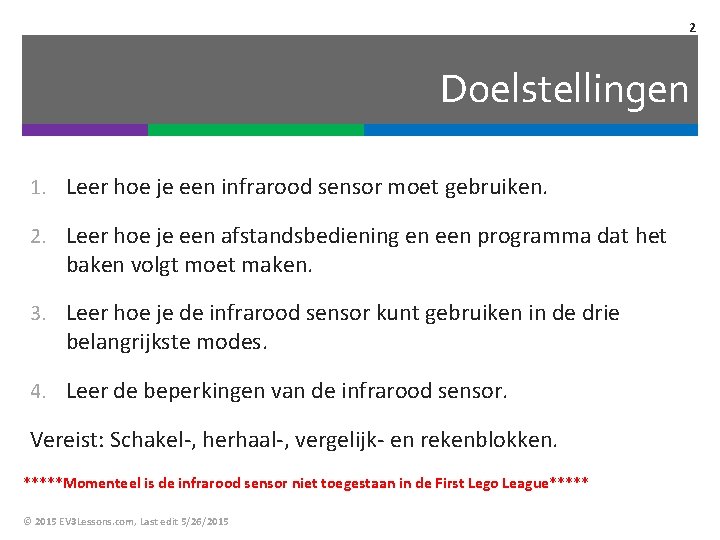 2

Doelstellingen

1. Leer hoe je een infrarood sensor moet gebruiken.

2. Leer hoe je een afstandsbediening en een programma dat het baken volgt moet maken.

3. Leer hoe je de infrarood sensor kunt gebruiken in de drie belangrijkste modes.

4. Leer de beperkingen van de infrarood sensor.

Vereist: Schakel-, herhaal-, vergelijk- en rekenblokken.

*****Momenteel is de infrarood sensor niet toegestaan in de First Lego League*****

© 2015 EV3Lessons.com, Last edit 5/26/2015